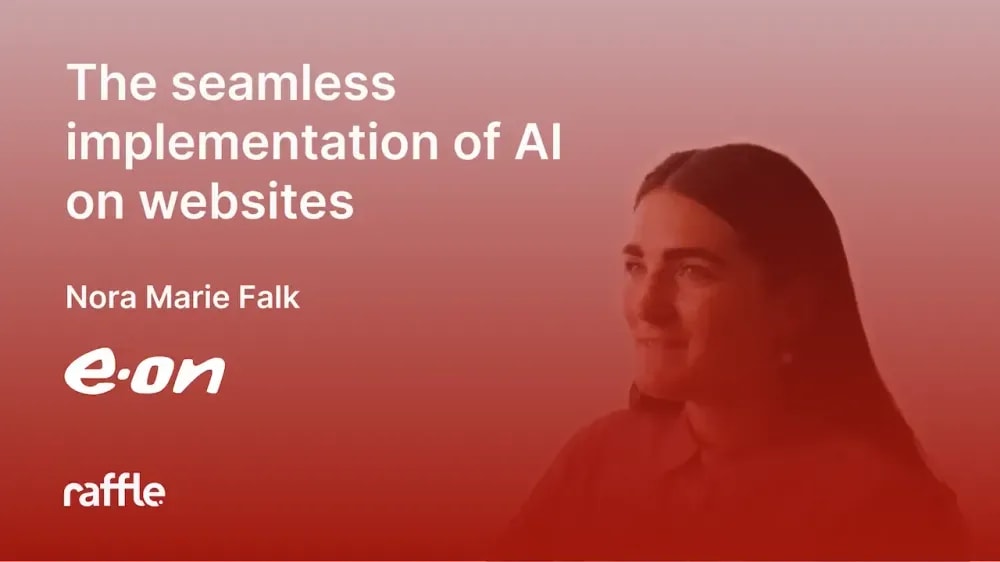 The seamless implementation of AI on websites

Nora Marie Falk

e·on

raffle